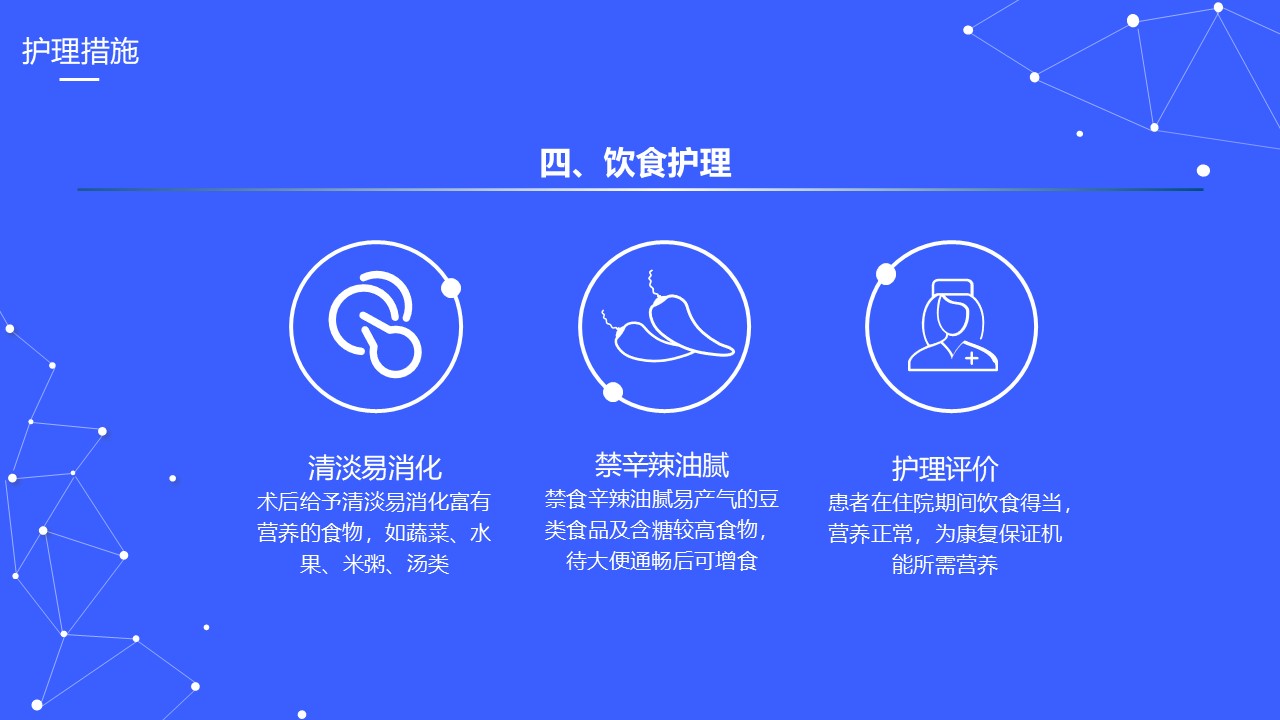 护理措施

四、饮食护理

清淡易消化
术后给予清淡易消化富有营养的食物，如蔬菜、水果、米粥、汤类

禁辛辣油腻
禁食辛辣油腻易产气的豆类食品及含糖较高食物，待大便通畅后可增食

护理评价
患者在住院期间饮食得当，营养正常，为康复保证机能所需营养